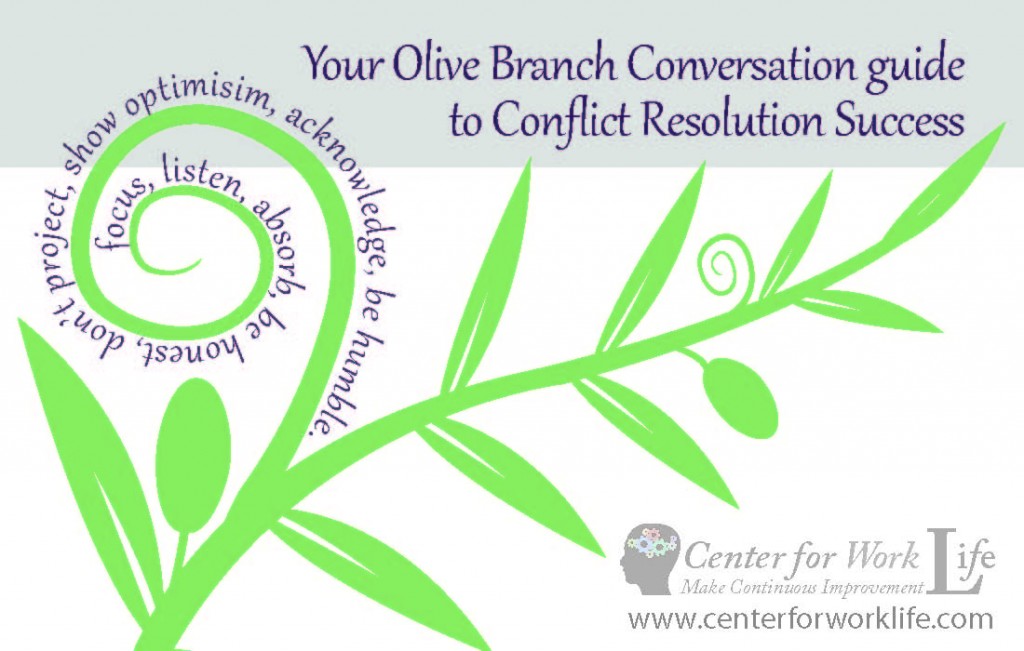 Your Olive Branch Conversation guide to Conflict Resolution Success

focus, listen, absorb, be honest, don't project, show optimisim, acknowledge, be humble.

Center for Work Life
Make Continuous Improvement
www.centerforworklife.com